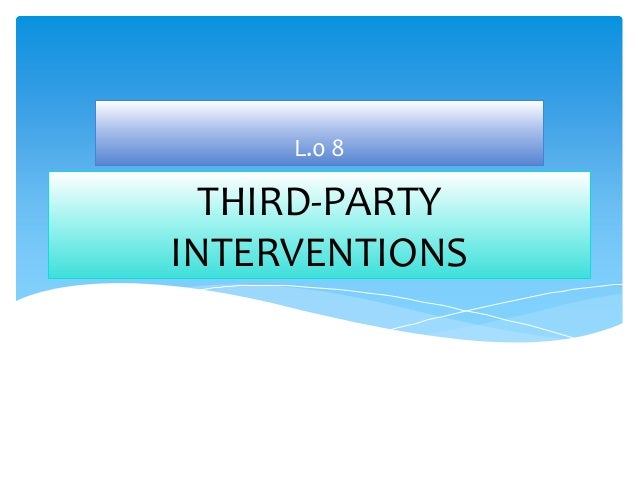 L.o 8

THIRD-PARTY INTERVENTIONS